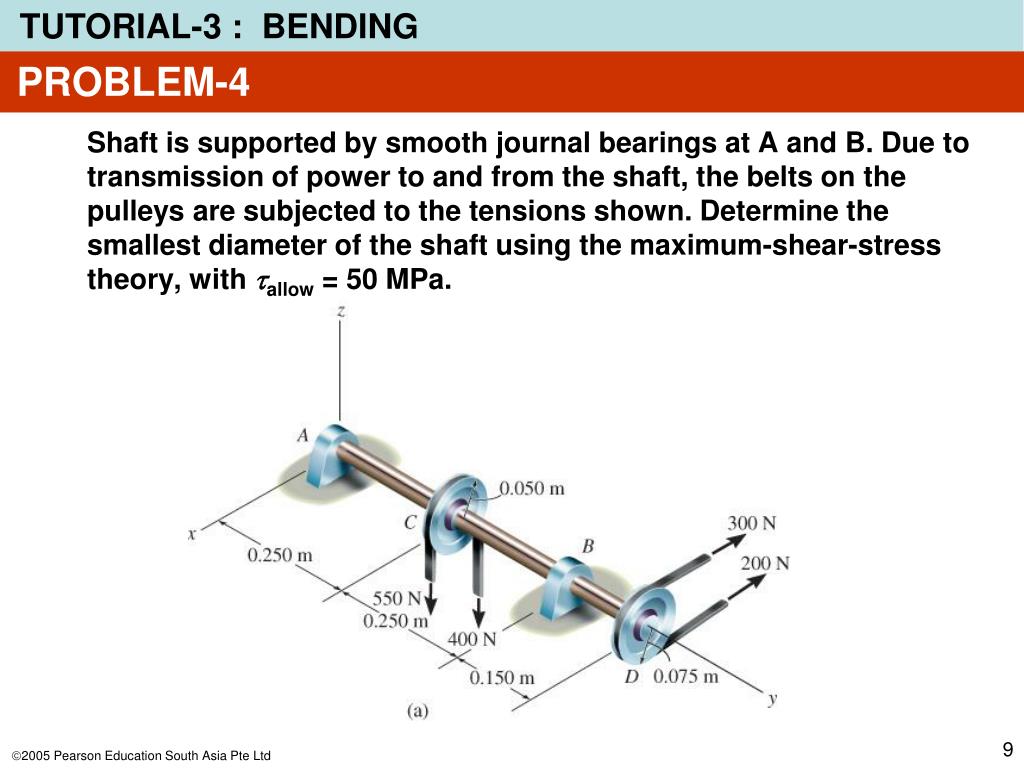 TUTORIAL-3 : BENDING

PROBLEM-4

Shaft is supported by smooth journal bearings at A and B. Due to transmission of power to and from the shaft, the belts on the pulleys are subjected to the tensions shown. Determine the smallest diameter of the shaft using the maximum-shear-stress theory, with $\tau_{allow}$ = 50 MPa.

z

A

0.050 m

C

x

0.250 m

B

300 N

200 N

550 N

0.250 m

400 N

0.150 m

D 0.075 m

y

(a)

©2005 Pearson Education South Asia Pte Ltd

9